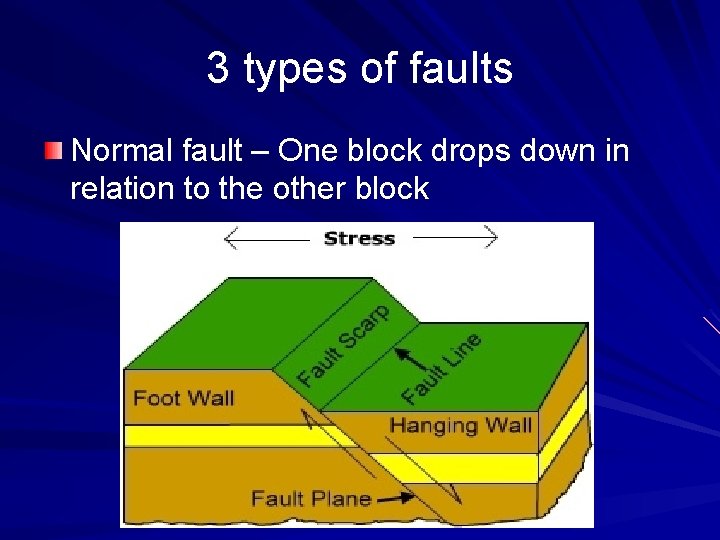 3 types of faults

Normal fault – One block drops down in relation to the other block

Stress

Fault Scarp

Fault Line

Foot Wall

Hanging Wall

Fault Plane